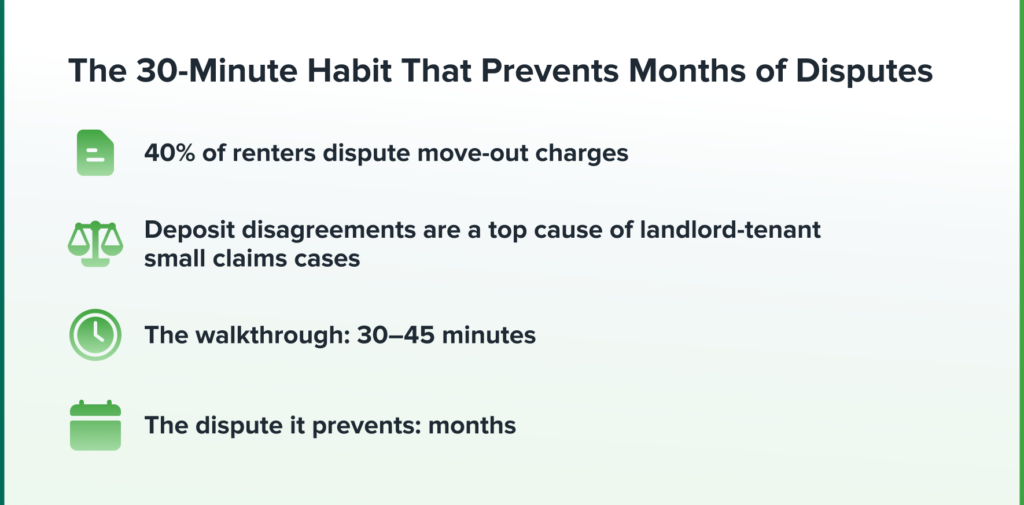 The 30-Minute Habit That Prevents Months of Disputes

40% of renters dispute move-out charges

Deposit disagreements are a top cause of landlord-tenant small claims cases

The walkthrough: 30–45 minutes

The dispute it prevents: months